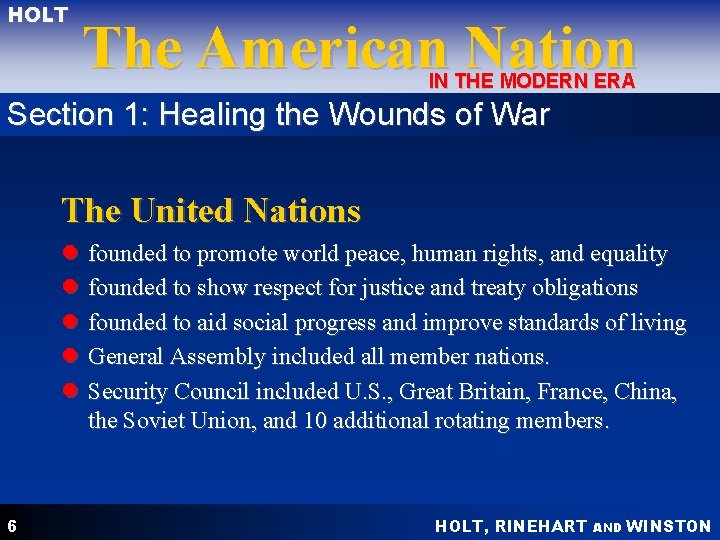 HOLT
The American Nation
IN THE MODERN ERA

Section 1: Healing the Wounds of War

The United Nations

- founded to promote world peace, human rights, and equality
- founded to show respect for justice and treaty obligations
- founded to aid social progress and improve standards of living
- General Assembly included all member nations.
- Security Council included U.S., Great Britain, France, China, the Soviet Union, and 10 additional rotating members.

6

HOLT, RINEHART AND WINSTON